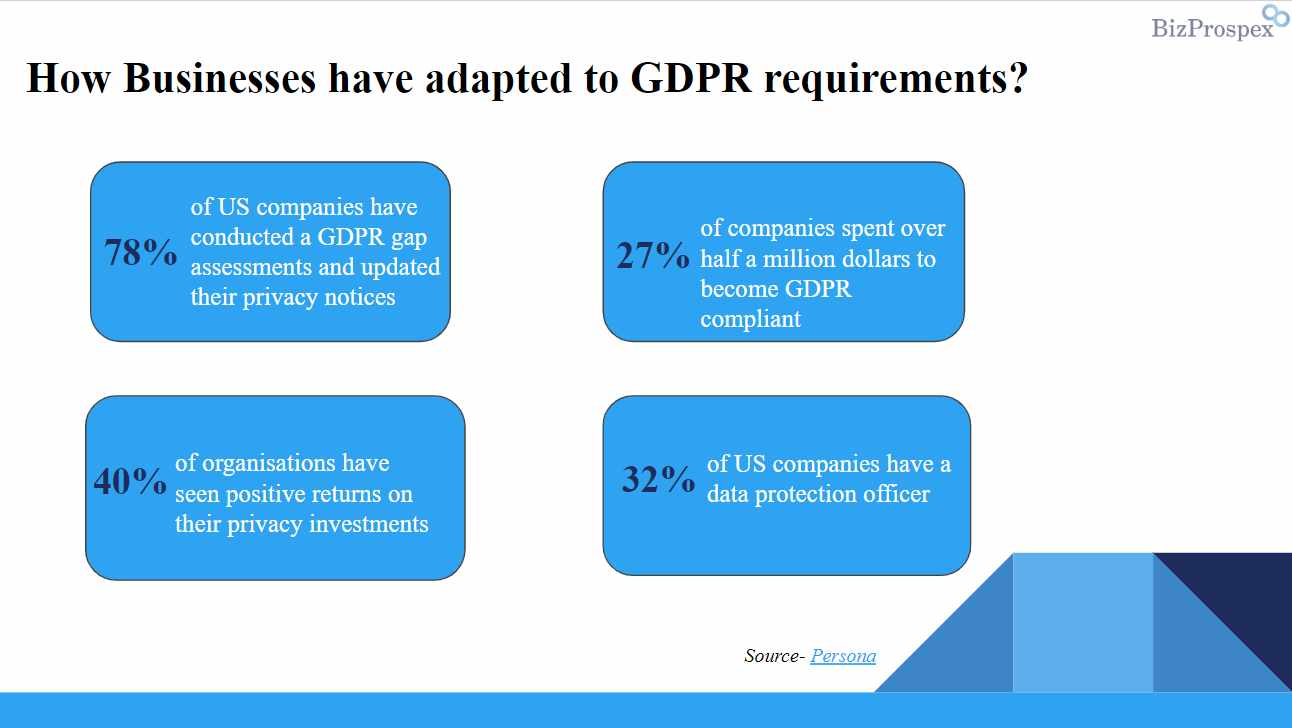 BizProspex

How Businesses have adapted to GDPR requirements?

78% of US companies have conducted a GDPR gap assessments and updated their privacy notices

27% of companies spent over half a million dollars to become GDPR compliant

40% of organisations have seen positive returns on their privacy investments

32% of US companies have a data protection officer

Source- Persona